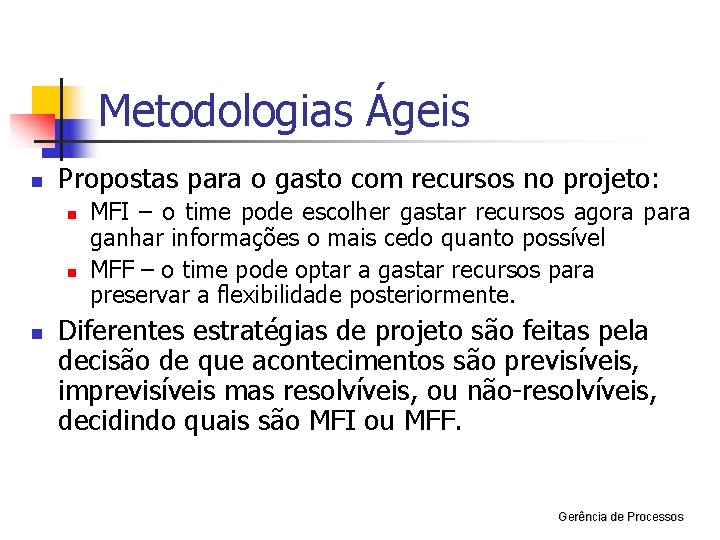 Metodologias Ágeis

Propostas para o gasto com recursos no projeto:

MFI – o time pode escolher gastar recursos agora para ganhar informações o mais cedo quanto possível

MFF – o time pode optar a gastar recursos para preservar a flexibilidade posteriormente.

Diferentes estratégias de projeto são feitas pela decisão de que acontecimentos são previsíveis, imprevisíveis mas resolvíveis, ou não-resolvíveis, decidindo quais são MFI ou MFF.

Gerência de Processos